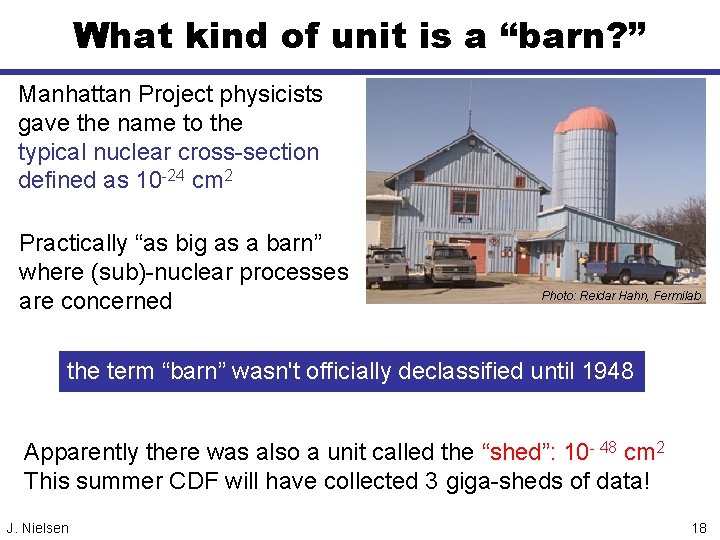 What kind of unit is a “barn?”

Manhattan Project physicists gave the name to the typical nuclear cross-section defined as $10^{-24}$ cm$^2$

Practically “as big as a barn” where (sub)-nuclear processes are concerned

Photo: Reidar Hahn, Fermilab

the term “barn” wasn't officially declassified until 1948

Apparently there was also a unit called the “shed”: $10^{-48}$ cm$^2$
This summer CDF will have collected 3 giga-sheds of data!

J. Nielsen

18